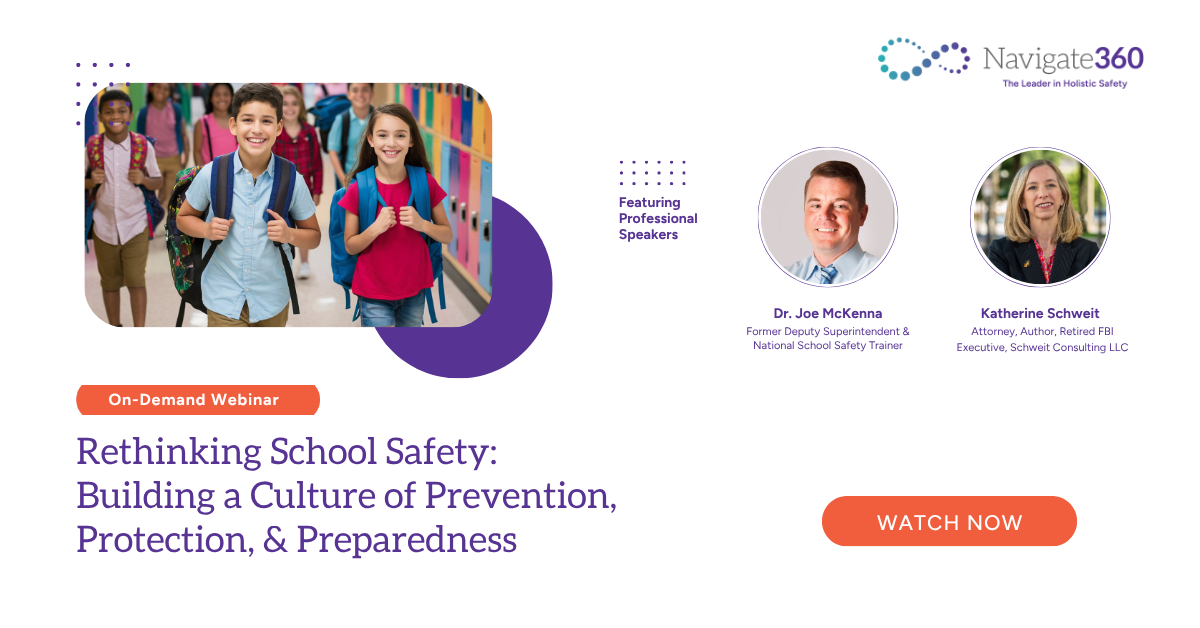 Navigate360
The Leader in Holistic Safety

Featuring Professional Speakers

Dr. Joe McKenna
Former Deputy Superintendent & National School Safety Trainer

Katherine Schweit
Attorney, Author, Retired FBI Executive, Schweit Consulting LLC

On-Demand Webinar

Rethinking School Safety: Building a Culture of Prevention, Protection, & Preparedness

WATCH NOW